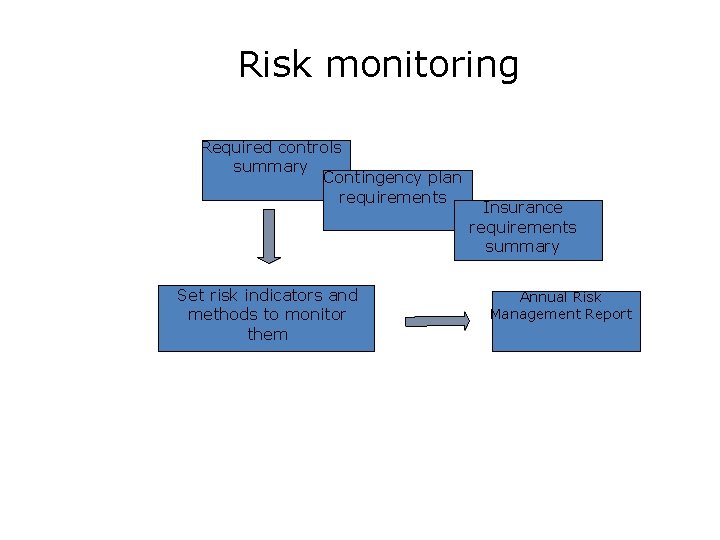 Risk monitoring

Required controls summary

Contingency plan requirements

Insurance requirements summary

Set risk indicators and methods to monitor them

Annual Risk Management Report